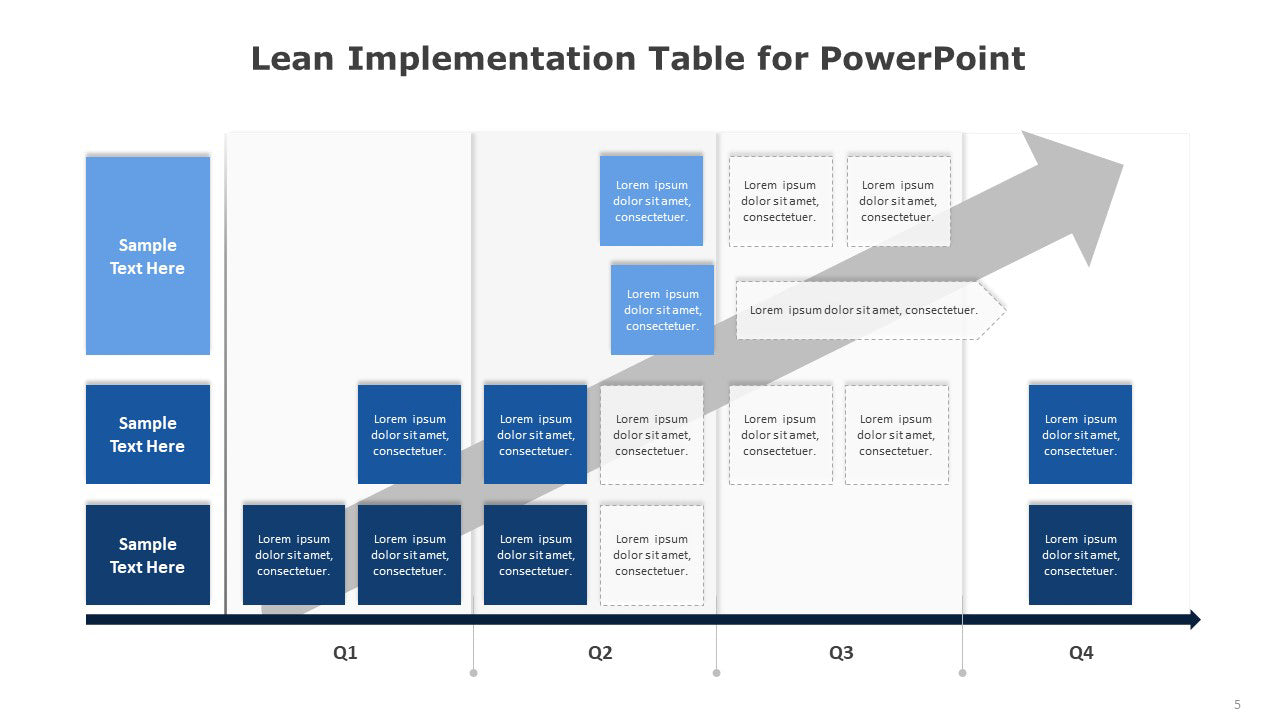 Lean Implementation Table for PowerPoint

Sample Text Here

Lorem ipsum dolor sit amet, consectetuer.

Lorem ipsum dolor sit amet, consectetuer.

Lorem ipsum dolor sit amet, consectetuer.

Lorem ipsum dolor sit amet, consectetuer.

Lorem ipsum dolor sit amet, consectetuer.

Sample Text Here

Lorem ipsum dolor sit amet, consectetuer.

Lorem ipsum dolor sit amet, consectetuer.

Lorem ipsum dolor sit amet, consectetuer.

Lorem ipsum dolor sit amet, consectetuer.

Lorem ipsum dolor sit amet, consectetuer.

Lorem ipsum dolor sit amet, consectetuer.

Sample Text Here

Lorem ipsum dolor sit amet, consectetuer.

Lorem ipsum dolor sit amet, consectetuer.

Lorem ipsum dolor sit amet, consectetuer.

Lorem ipsum dolor sit amet, consectetuer.

Lorem ipsum dolor sit amet, consectetuer.

Q1

Q2

Q3

Q4

5